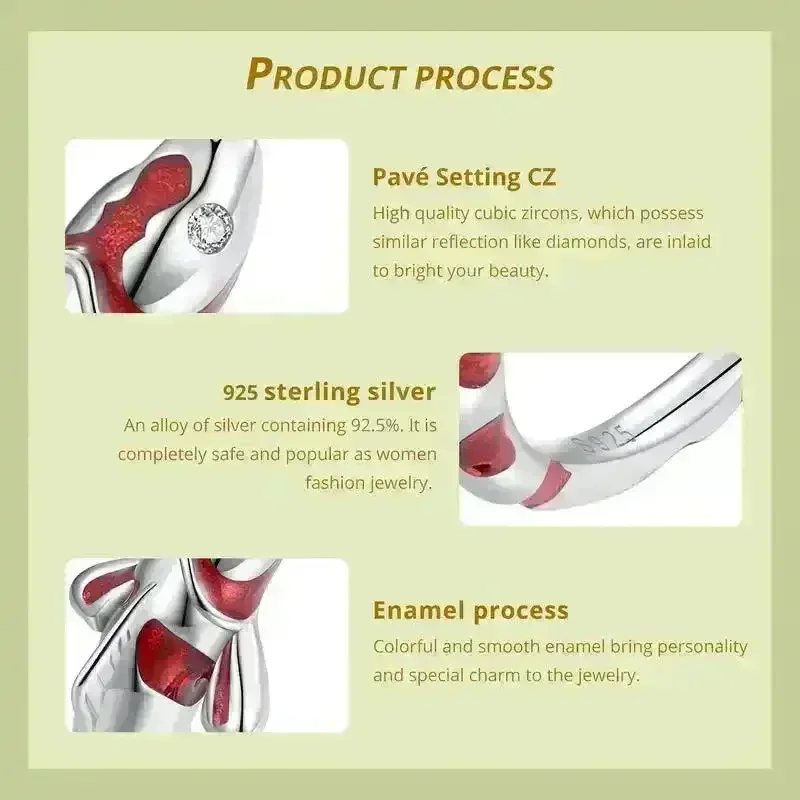 PRODUCT PROCESS

Pavé Setting CZ

High quality cubic zircons, which possess similar reflection like diamonds, are inlaid to bright your beauty.

925 sterling silver

An alloy of silver containing 92.5%. It is completely safe and popular as women fashion jewelry.

S925

Enamel process

Colorful and smooth enamel bring personality and special charm to the jewelry.